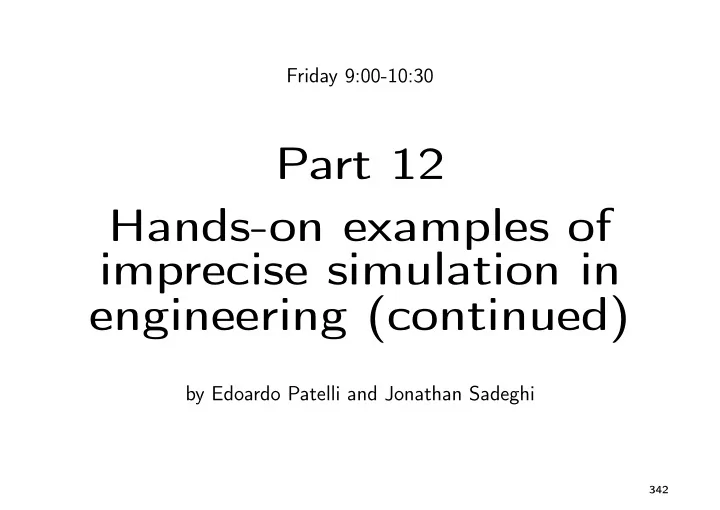 Friday 9:00-10:30

Part 12

Hands-on examples of imprecise simulation in engineering (continued)

by Edoardo Patelli and Jonathan Sadeghi

342